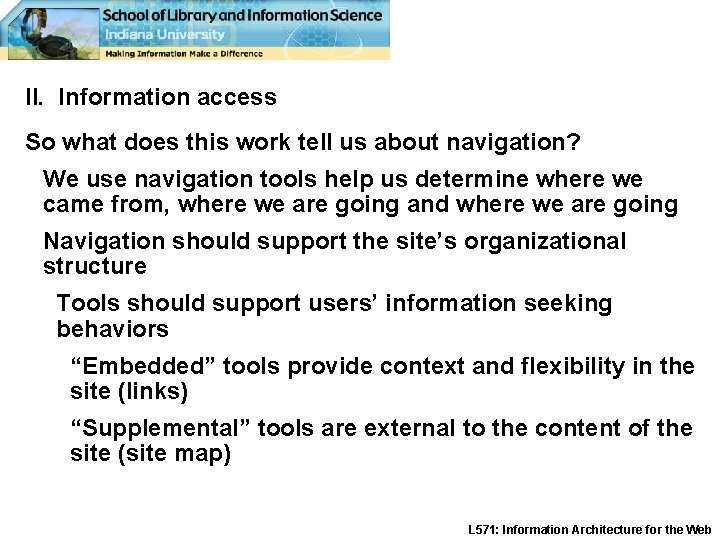 School of Library and Information Science
Indiana University
Making Information Make a Difference

II. Information access

So what does this work tell us about navigation?

We use navigation tools help us determine where we came from, where we are going and where we are going

Navigation should support the site's organizational structure

Tools should support users' information seeking behaviors

"Embedded" tools provide context and flexibility in the site (links)

"Supplemental" tools are external to the content of the site (site map)

L571: Information Architecture for the Web